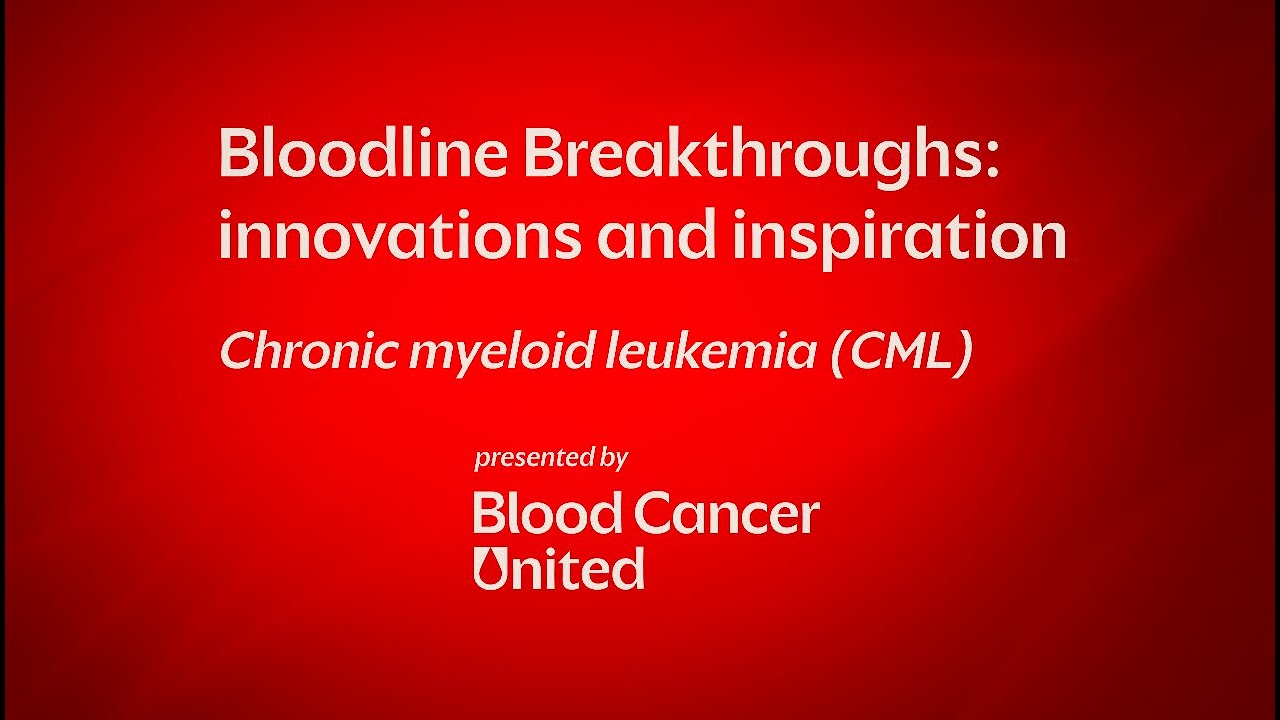 Bloodline Breakthroughs: innovations and inspiration

Chronic myeloid leukemia (CML)

presented by

Blood Cancer
United